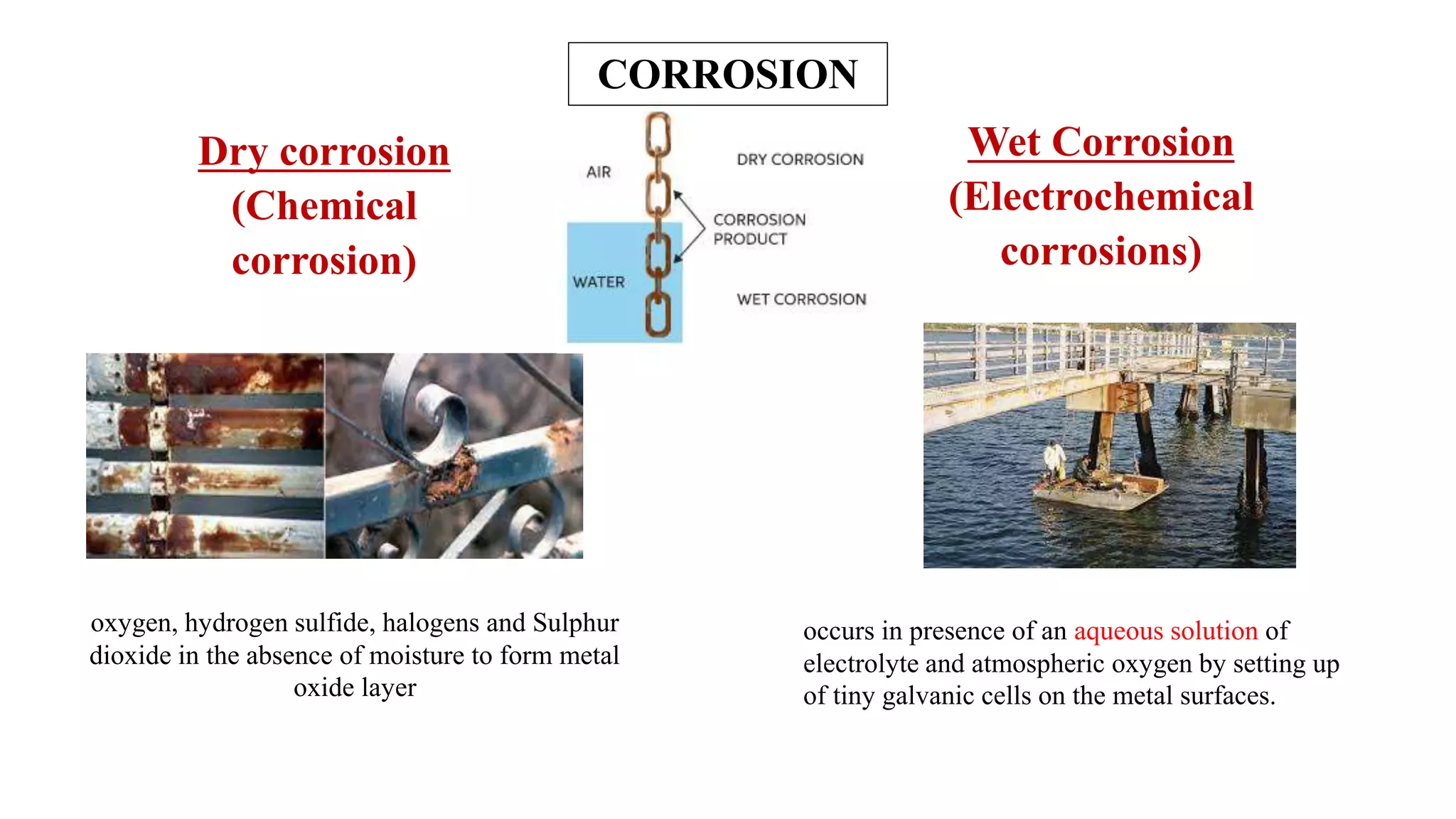 CORROSION

Dry corrosion (Chemical corrosion)

AIR

DRY CORROSION

CORROSION PRODUCT

WATER

WET CORROSION

Wet Corrosion (Electrochemical corrosions)

oxygen, hydrogen sulfide, halogens and Sulphur dioxide in the absence of moisture to form metal oxide layer

occurs in presence of an aqueous solution of electrolyte and atmospheric oxygen by setting up of tiny galvanic cells on the metal surfaces.